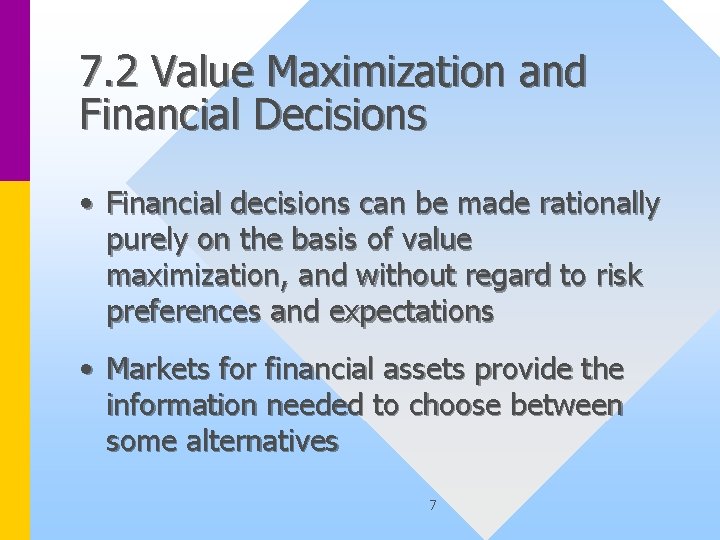 7.2 Value Maximization and Financial Decisions

• Financial decisions can be made rationally purely on the basis of value maximization, and without regard to risk preferences and expectations

• Markets for financial assets provide the information needed to choose between some alternatives

7